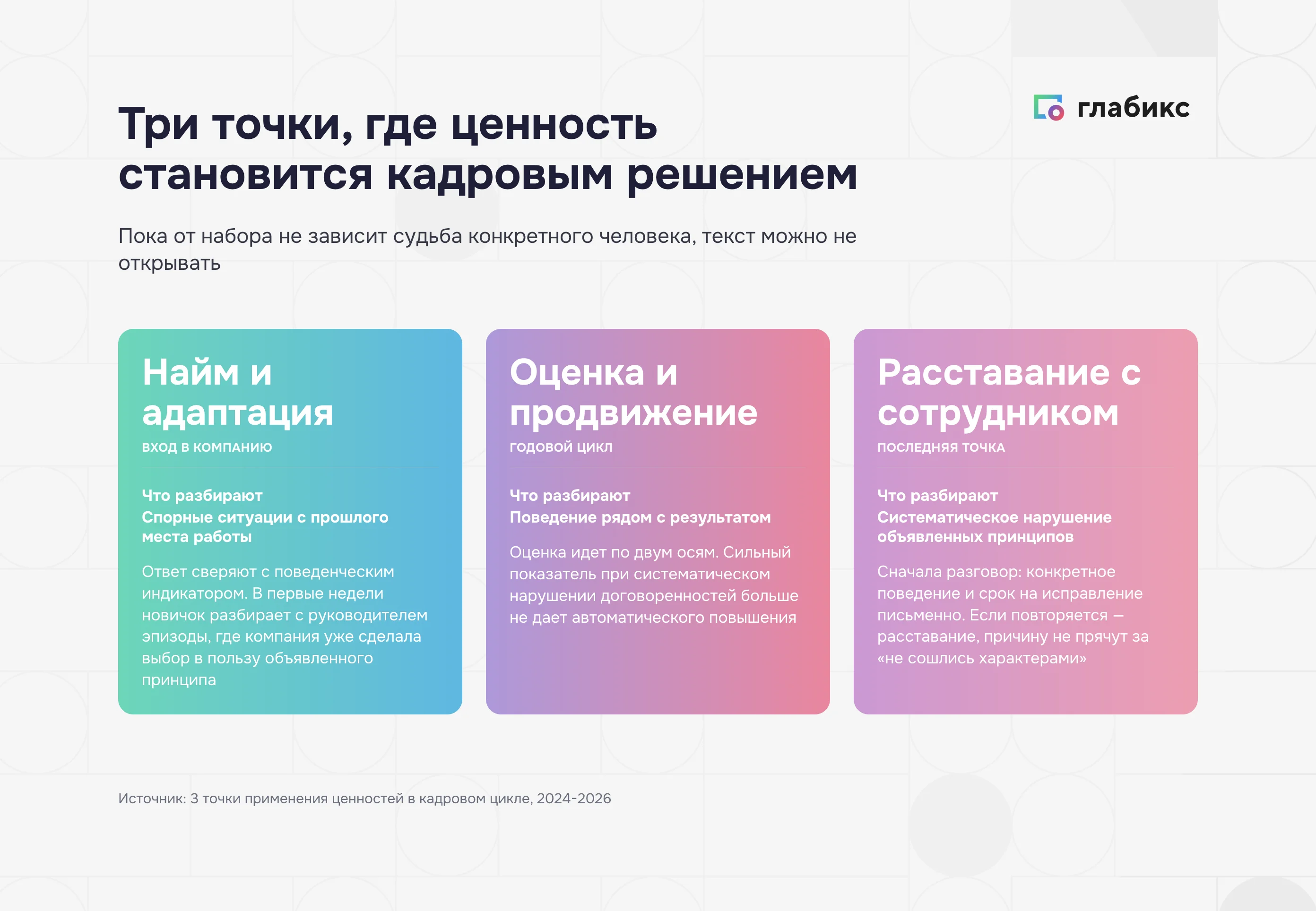 глабикс

Три точки, где ценность становится кадровым решением

Пока от набора не зависит судьба конкретного человека, текст можно не открывать

Найм и адаптация
ВХОД В КОМПАНИЮ

Что разбирают
Спорные ситуации с прошлого места работы

Ответ сверяют с поведенческим индикатором. В первые недели новичок разбирает с руководителем эпизоды, где компания уже сделала выбор в пользу объявленного принципа

Оценка и продвижение
ГОДОВОЙ ЦИКЛ

Что разбирают
Поведение рядом с результатом

Оценка идет по двум осям. Сильный показатель при систематическом нарушении договоренностей больше не дает автоматического повышения

Расставание с сотрудником
ПОСЛЕДНЯЯ ТОЧКА

Что разбирают
Систематическое нарушение объявленных принципов

Сначала разговор: конкретное поведение и срок на исправление письменно. Если повторяется — расставание, причину не прячут за «не сошлись характерами»

Источник: 3 точки применения ценностей в кадровом цикле, 2024-2026